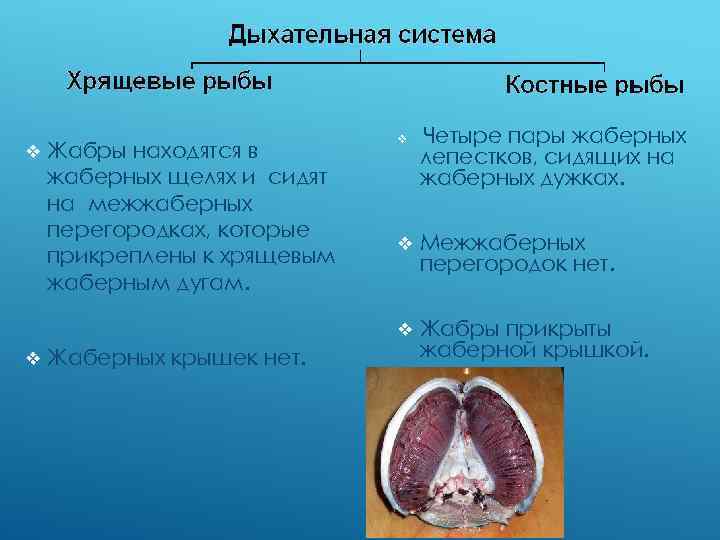 Дыхательная система

Хрящевые рыбы

❖ Жабры находятся в жаберных щелях и сидят на межжаберных перегородках, которые прикреплены к хрящевым жаберным дугам.

❖ Жаберных крышек нет.

Костные рыбы

❖ Четыре пары жаберных лепестков, сидящих на жаберных дужках.

❖ Межжаберных перегородок нет.

❖ Жабры прикрыты жаберной крышкой.